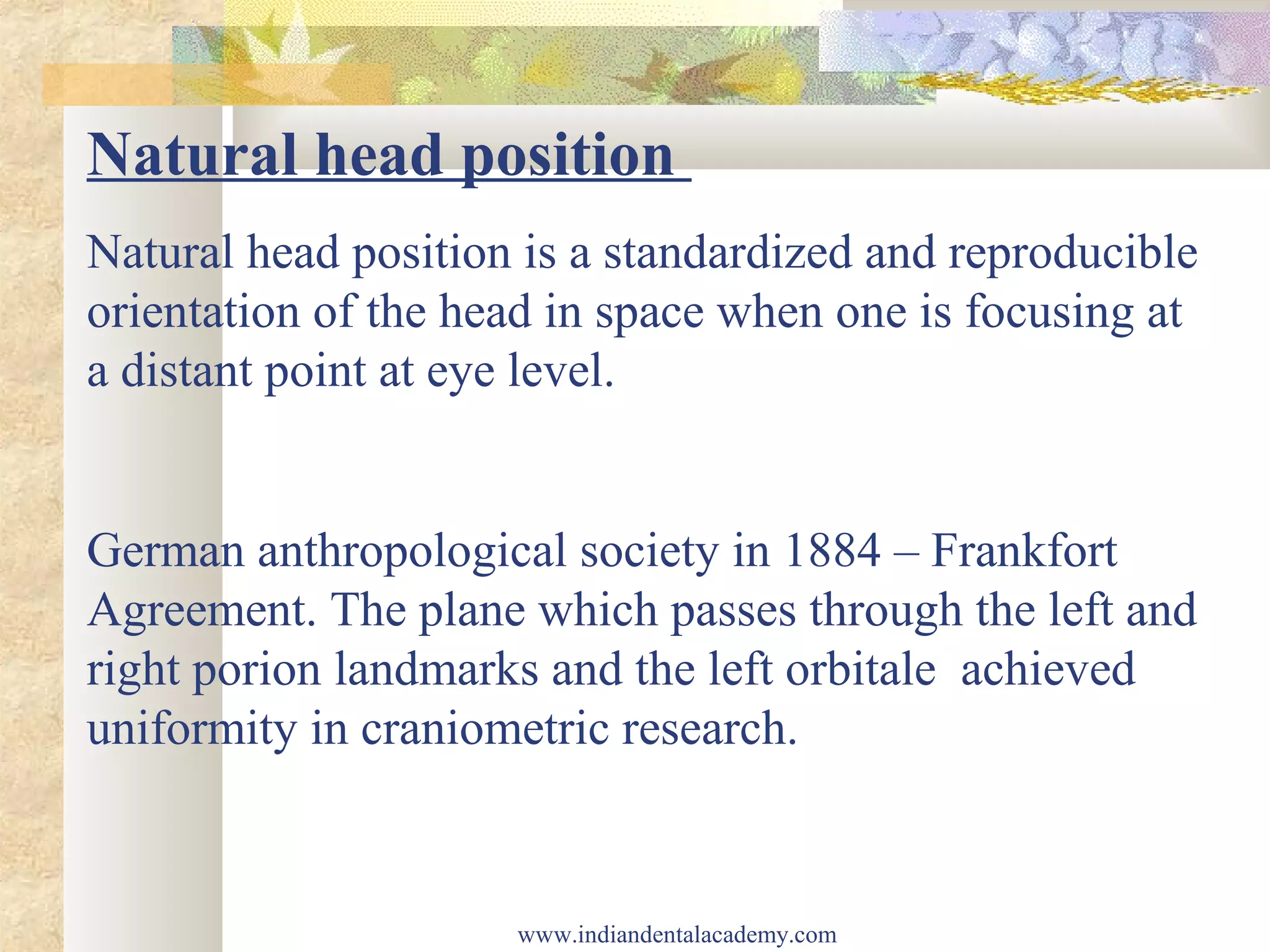 Natural head position

Natural head position is a standardized and reproducible orientation of the head in space when one is focusing at a distant point at eye level.

German anthropological society in 1884 – Frankfort Agreement. The plane which passes through the left and right porion landmarks and the left orbitale achieved uniformity in craniometric research.

www.indiandentalacademy.com